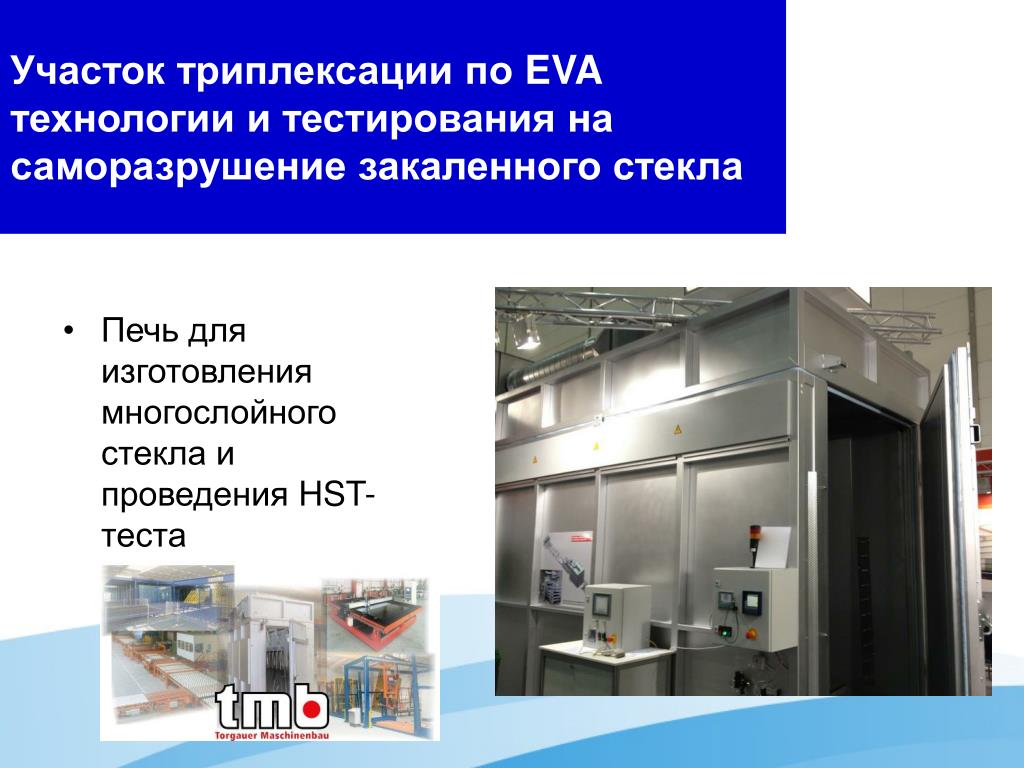 Участок триплексации по EVA технологии и тестирования на саморазрушение закаленного стекла

• Печь для изготовления многослойного стекла и проведения HST-теста

tmb
Torgauer Maschinenbau